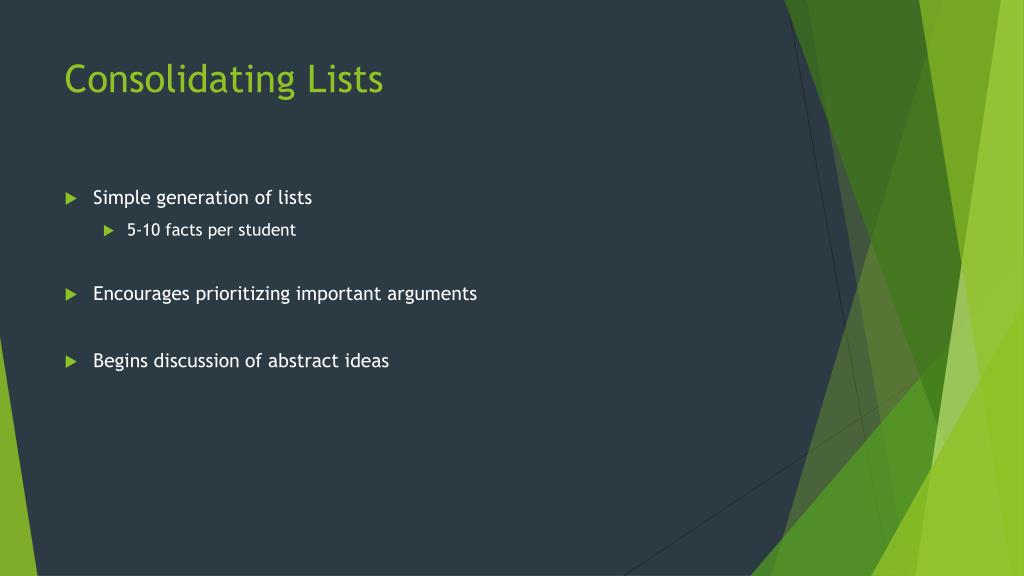 Consolidating Lists

Simple generation of lists

5-10 facts per student

Encourages prioritizing important arguments

Begins discussion of abstract ideas